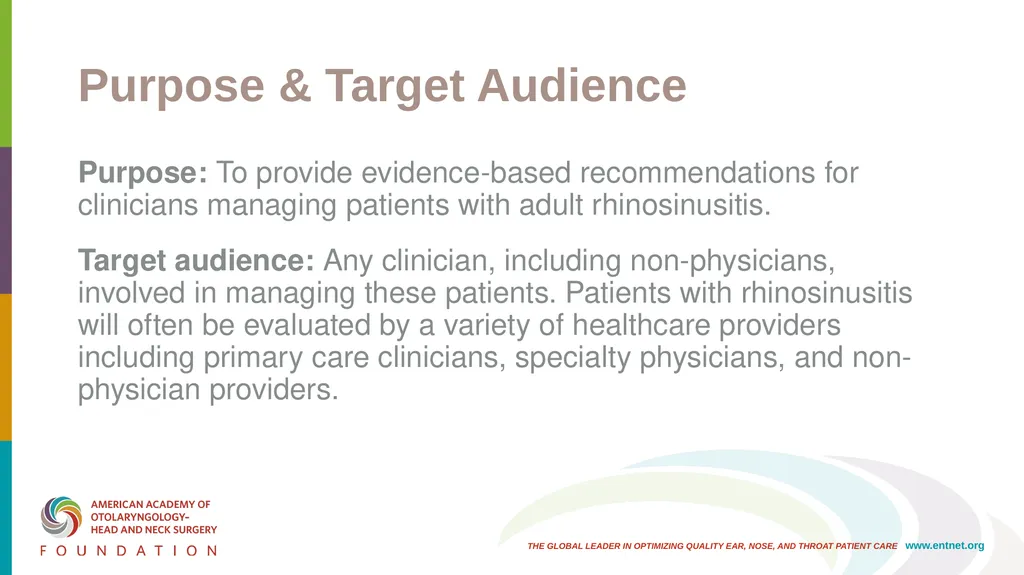 Purpose & Target Audience

Purpose: To provide evidence-based recommendations for clinicians managing patients with adult rhinosinusitis.

Target audience: Any clinician, including non-physicians, involved in managing these patients. Patients with rhinosinusitis will often be evaluated by a variety of healthcare providers including primary care clinicians, specialty physicians, and non-physician providers.

AMERICAN ACADEMY OF OTOLARYNGOLOGY– HEAD AND NECK SURGERY FOUNDATION

THE GLOBAL LEADER IN OPTIMIZING QUALITY EAR, NOSE, AND THROAT PATIENT CARE www.entnet.org